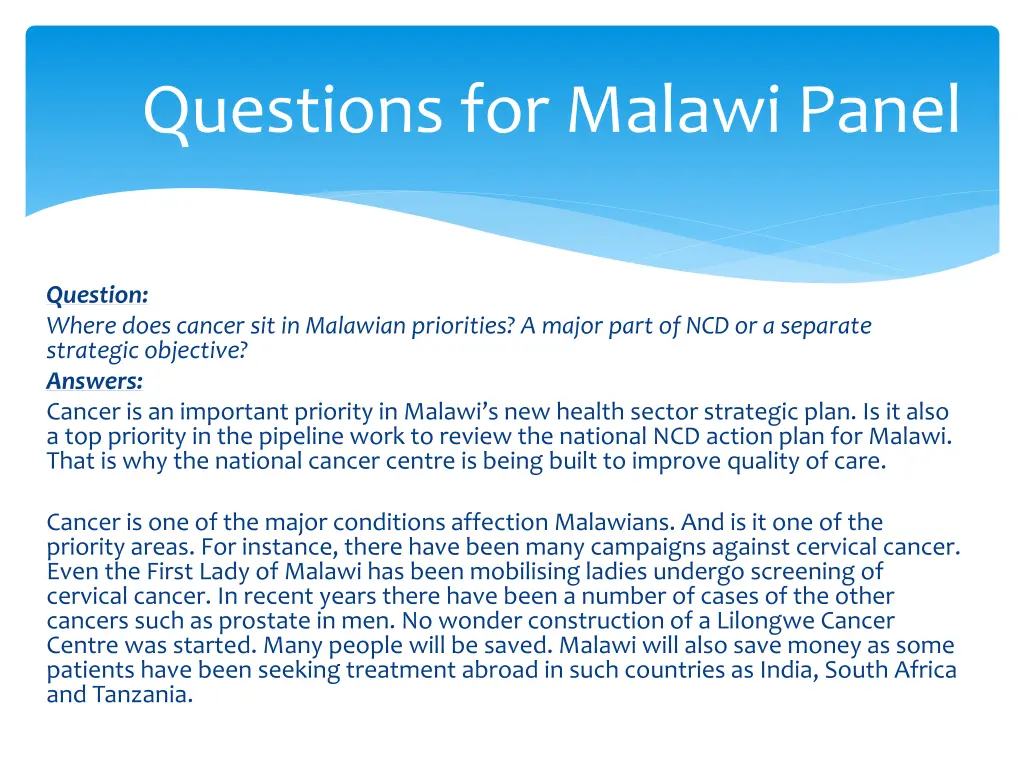 Questions for Malawi Panel

Question:
Where does cancer sit in Malawian priorities? A major part of NCD or a separate strategic objective?
Answers:
Cancer is an important priority in Malawi's new health sector strategic plan. Is it also a top priority in the pipeline work to review the national NCD action plan for Malawi. That is why the national cancer centre is being built to improve quality of care.

Cancer is one of the major conditions affection Malawians. And is it one of the priority areas. For instance, there have been many campaigns against cervical cancer. Even the First Lady of Malawi has been mobilising ladies undergo screening of cervical cancer. In recent years there have been a number of cases of the other cancers such as prostate in men. No wonder construction of a Lilongwe Cancer Centre was started. Many people will be saved. Malawi will also save money as some patients have been seeking treatment abroad in such countries as India, South Africa and Tanzania.